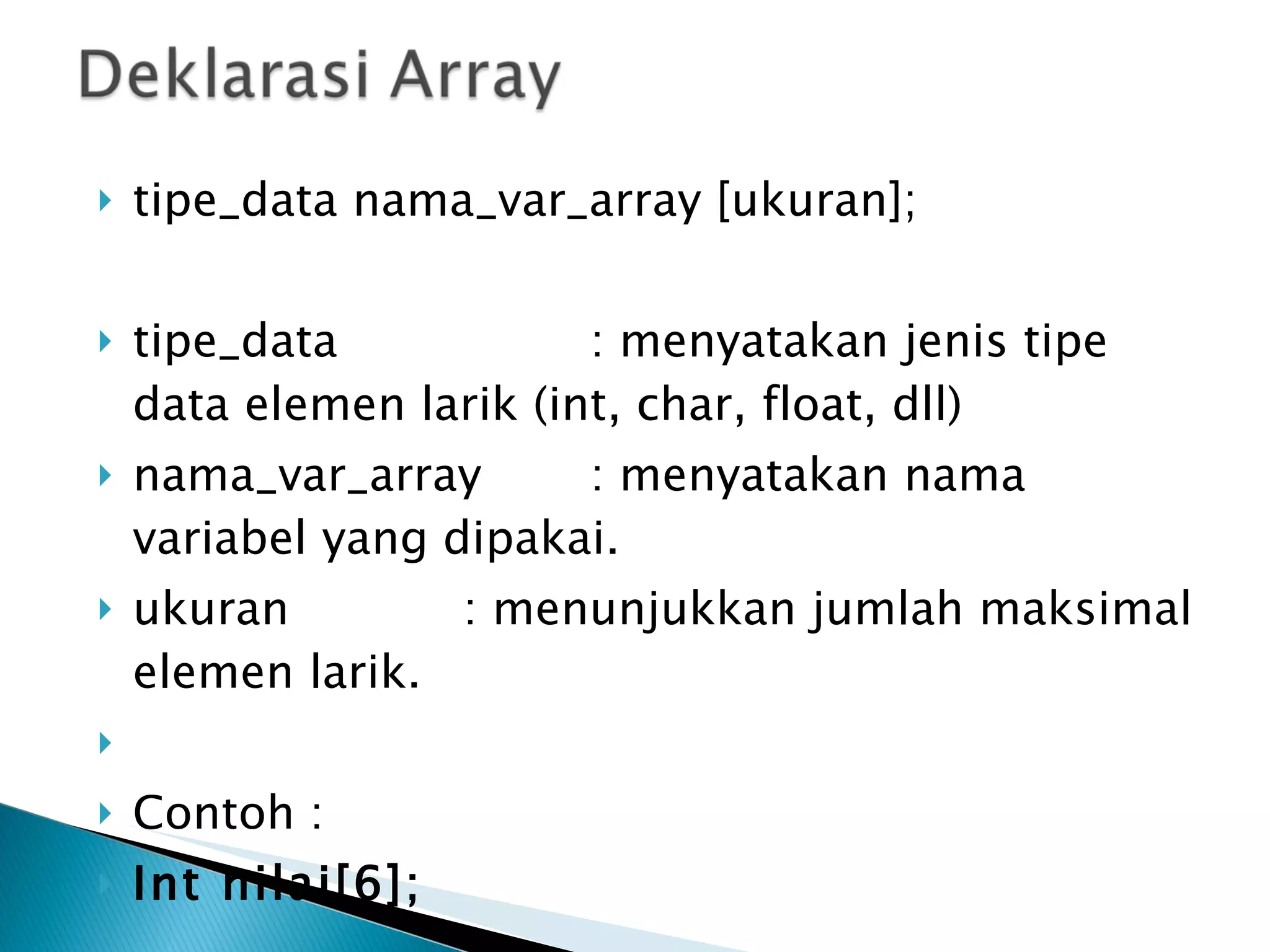 Deklarasi Array

tipe_data nama_var_array [ukuran];

tipe_data : menyatakan jenis tipe data elemen larik (int, char, float, dll)

nama_var_array : menyatakan nama variabel yang dipakai.

ukuran : menunjukkan jumlah maksimal elemen larik.

Contoh :

Int nilai[6];